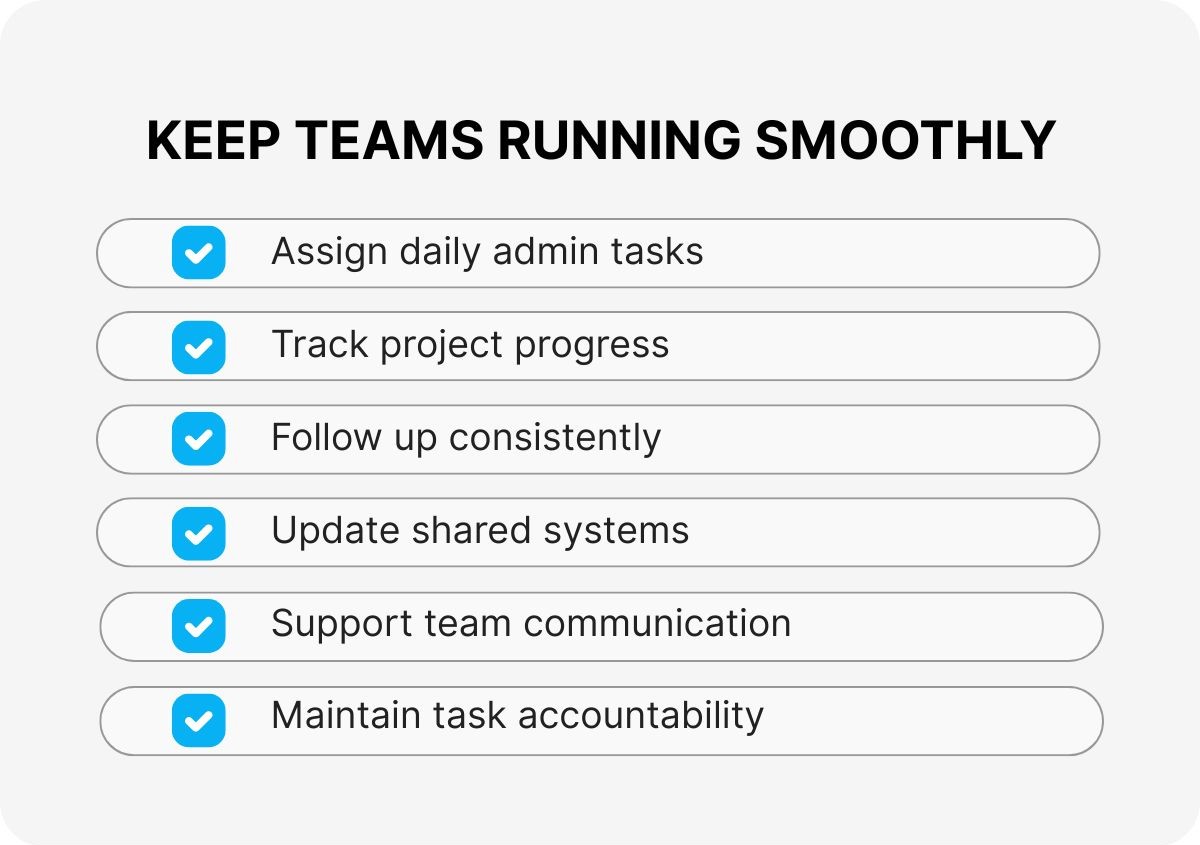 KEEP TEAMS RUNNING SMOOTHLY

Assign daily admin tasks

Track project progress

Follow up consistently

Update shared systems

Support team communication

Maintain task accountability